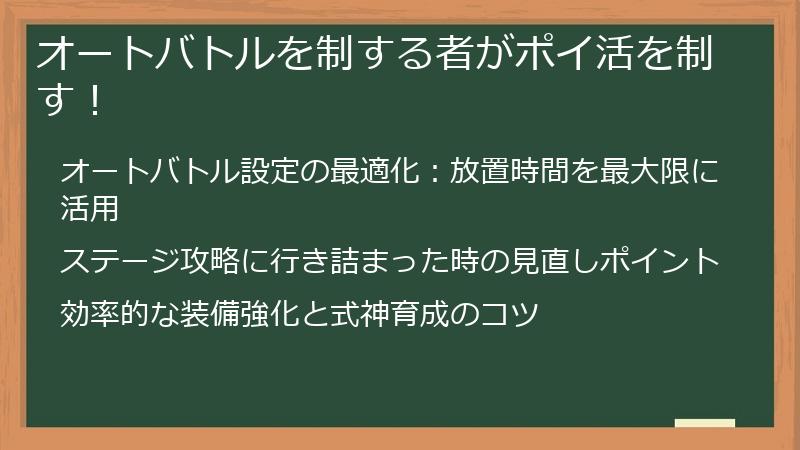 オートバトルを制する者がポイ活を制す！

オートバトル設定の最適化：放置時間を最大限に活用

ステージ攻略に行き詰まった時の見直しポイント

効率的な装備強化と式神育成のコツ